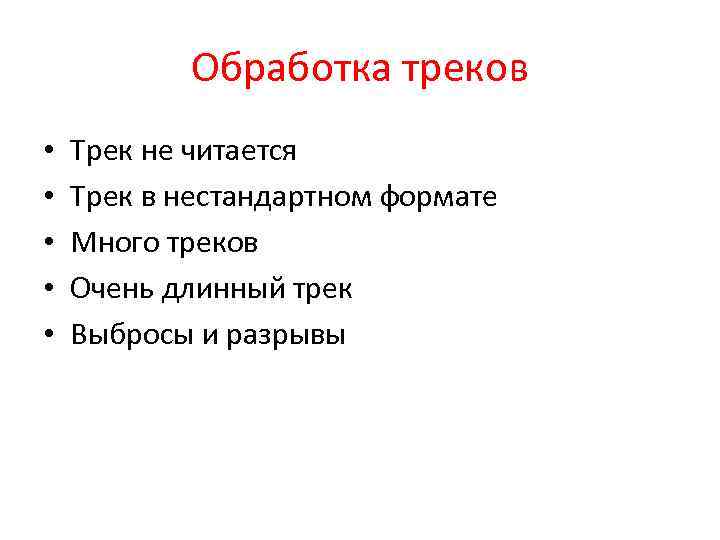 Обработка треков

• Трек не читается
• Трек в нестандартном формате
• Много треков
• Очень длинный трек
• Выбросы и разрывы